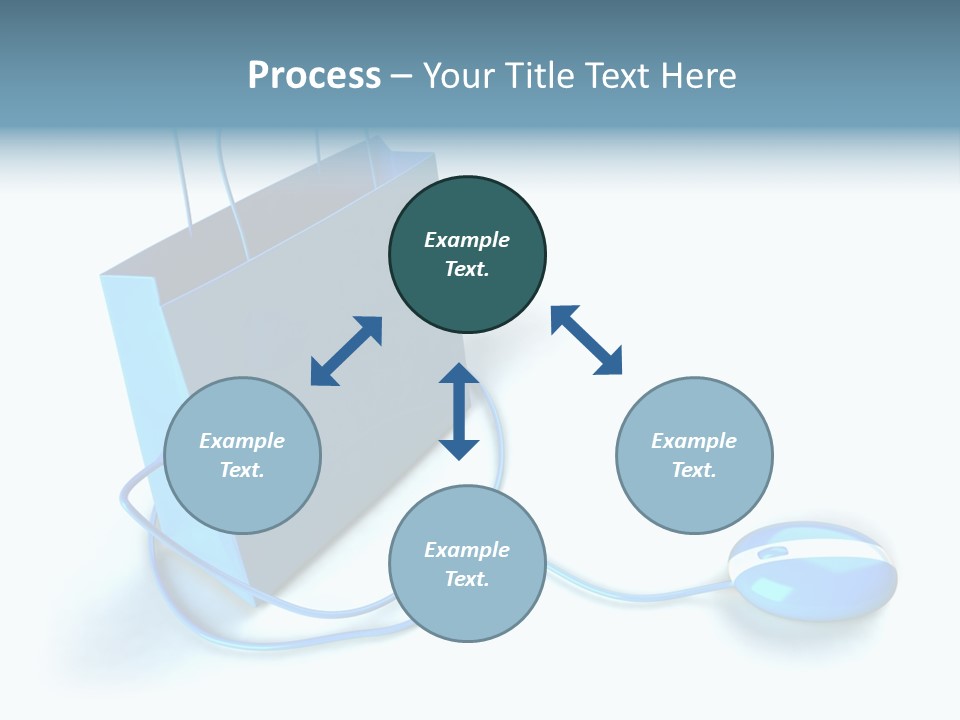 Process – Your Title Text Here

Example Text.

Example Text.

Example Text.

Example Text.